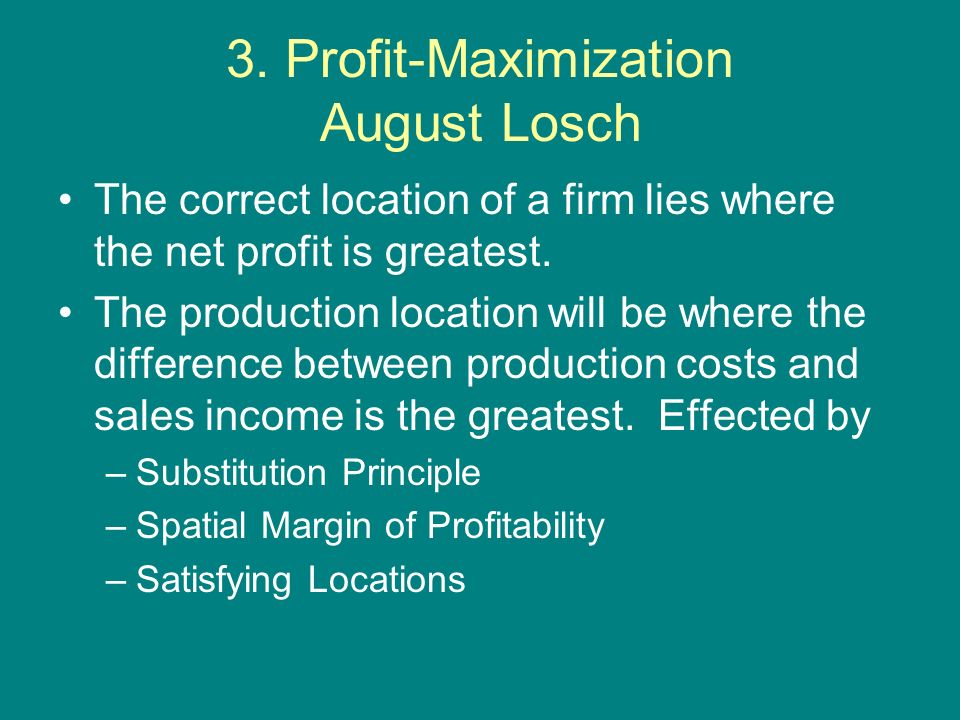 3. Profit-Maximization
August Losch

• The correct location of a firm lies where the net profit is greatest.

• The production location will be where the difference between production costs and sales income is the greatest. Effected by

– Substitution Principle

– Spatial Margin of Profitability

– Satisfying Locations